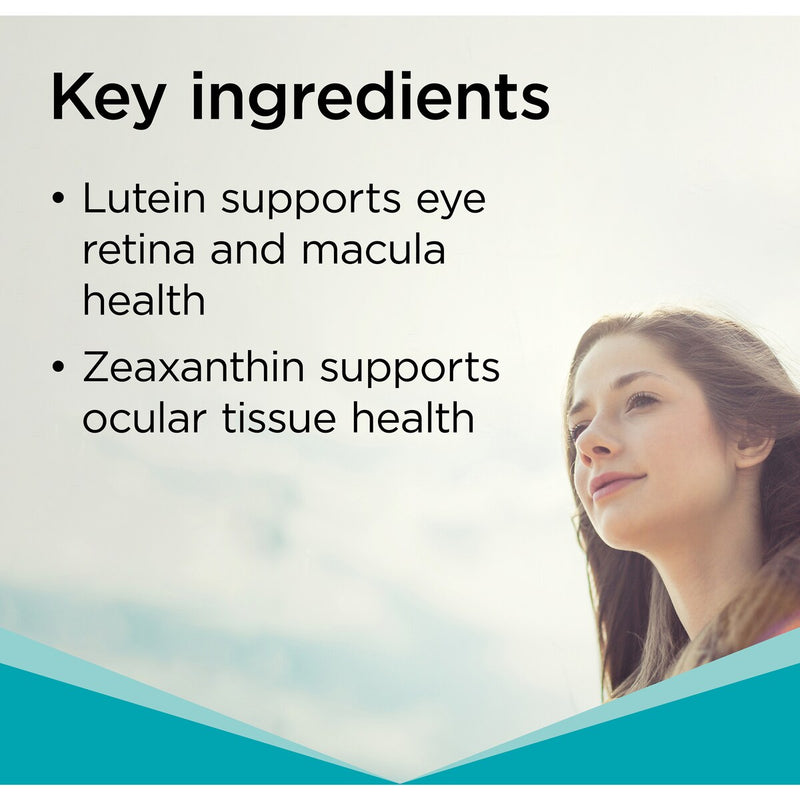 Key ingredients

• Lutein supports eye retina and macula health

• Zeaxanthin supports ocular tissue health